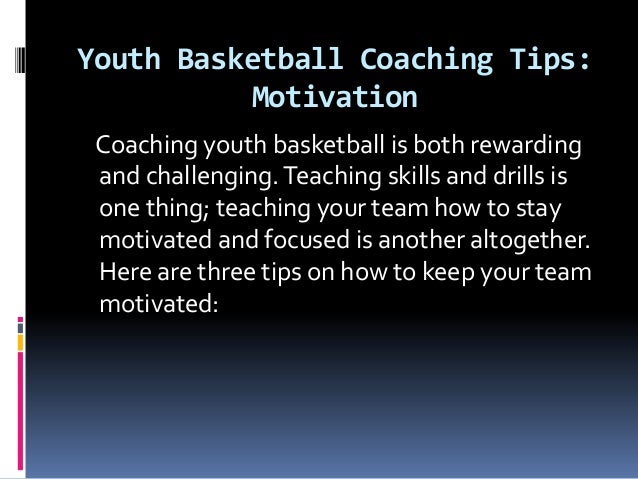 Youth Basketball Coaching Tips: Motivation

Coaching youth basketball is both rewarding and challenging. Teaching skills and drills is one thing; teaching your team how to stay motivated and focused is another altogether. Here are three tips on how to keep your team motivated: